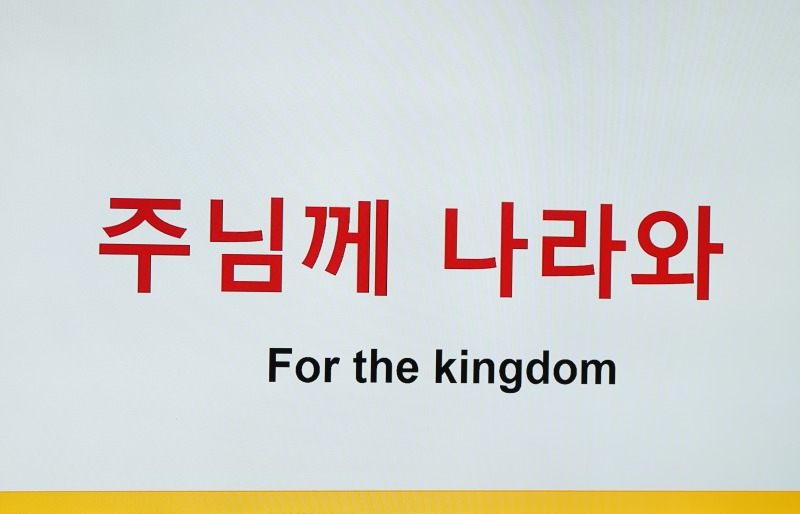 주님께 나라와

For the kingdom